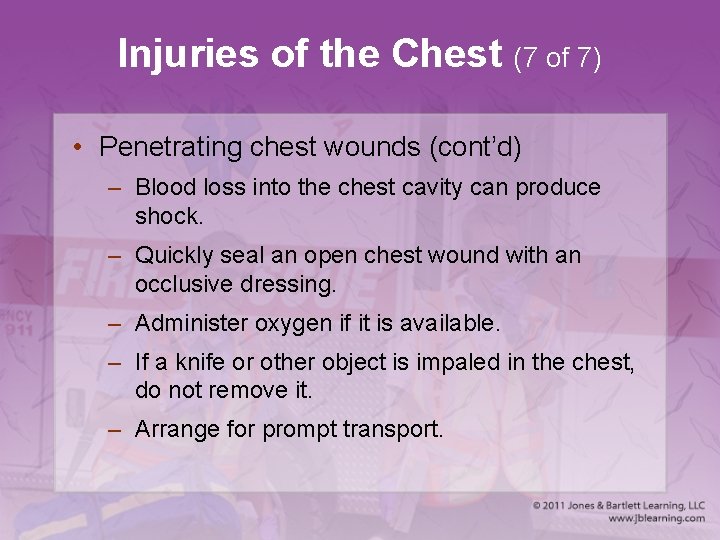 Injuries of the Chest (7 of 7)

• Penetrating chest wounds (cont'd)

– Blood loss into the chest cavity can produce shock.

– Quickly seal an open chest wound with an occlusive dressing.

– Administer oxygen if it is available.

– If a knife or other object is impaled in the chest, do not remove it.

– Arrange for prompt transport.

© 2011 Jones & Bartlett Learning, LLC
www.jblearning.com